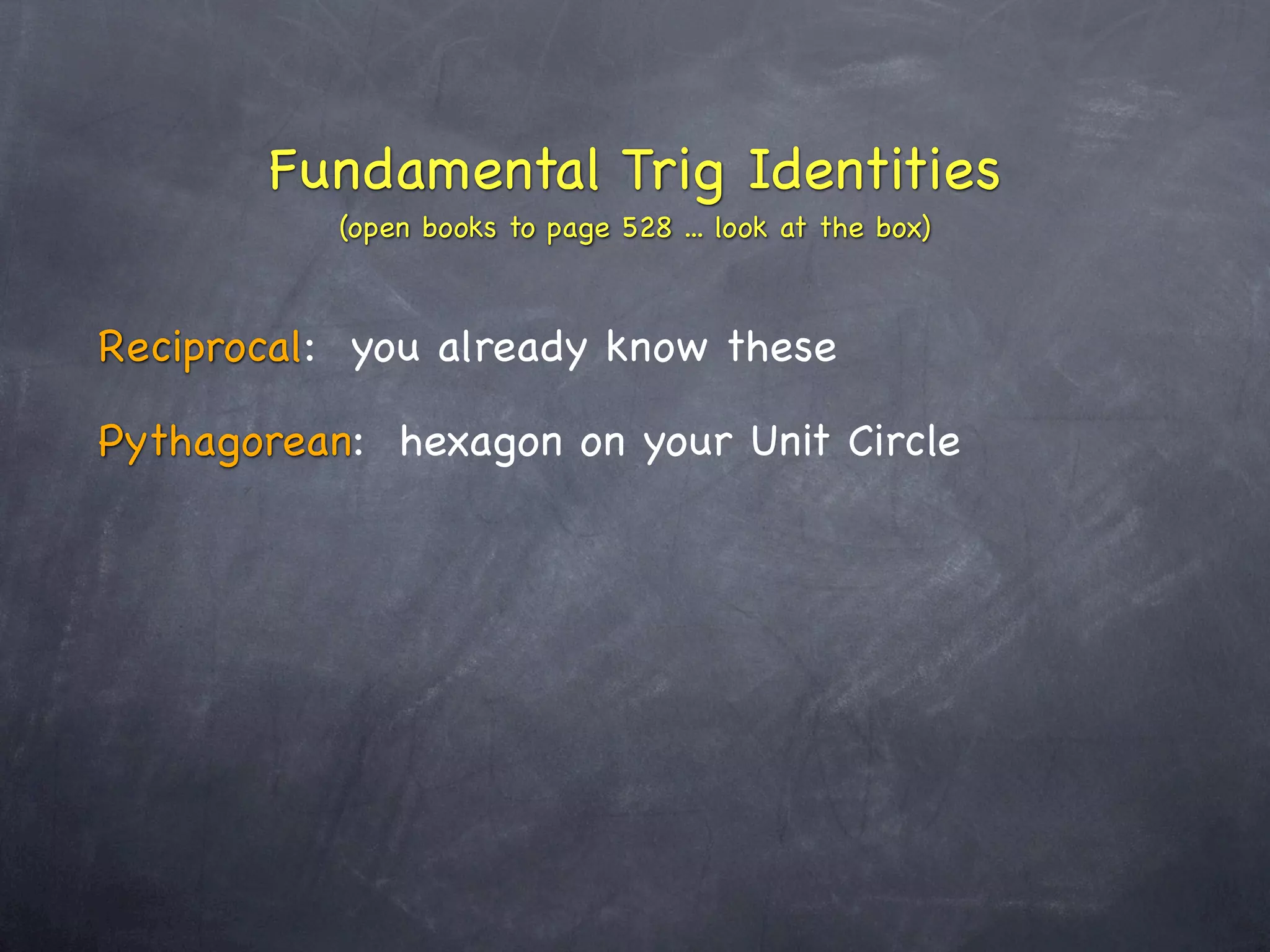 Fundamental Trig Identities
(open books to page 528 … look at the box)

Reciprocal: you already know these

Pythagorean: hexagon on your Unit Circle